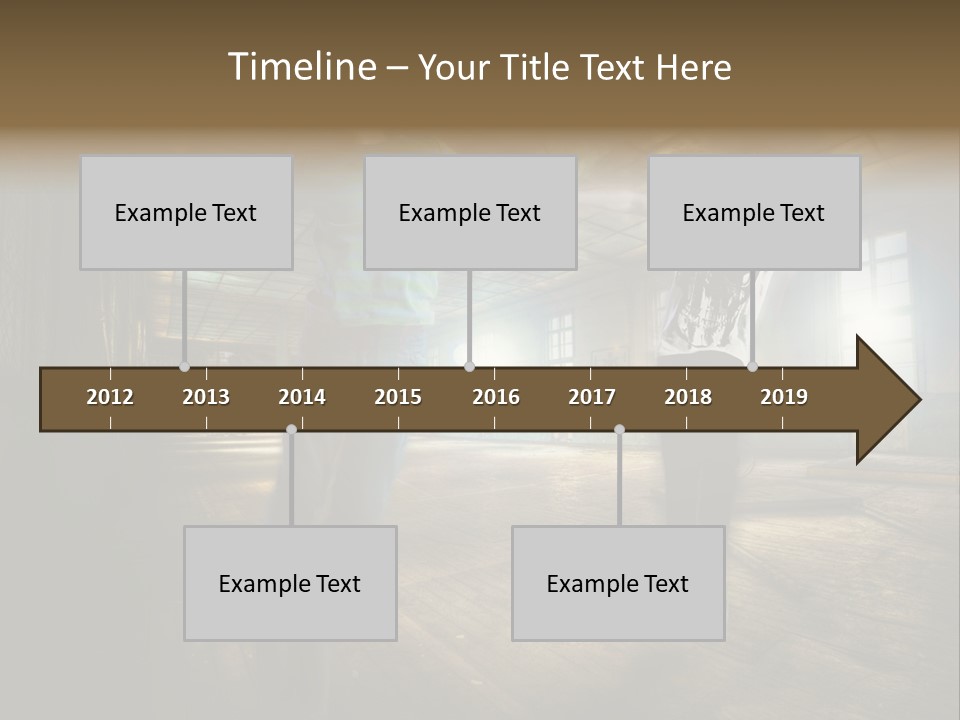 Timeline – Your Title Text Here

Example Text

Example Text

Example Text

2012 2013 2014 2015 2016 2017 2018 2019

Example Text

Example Text